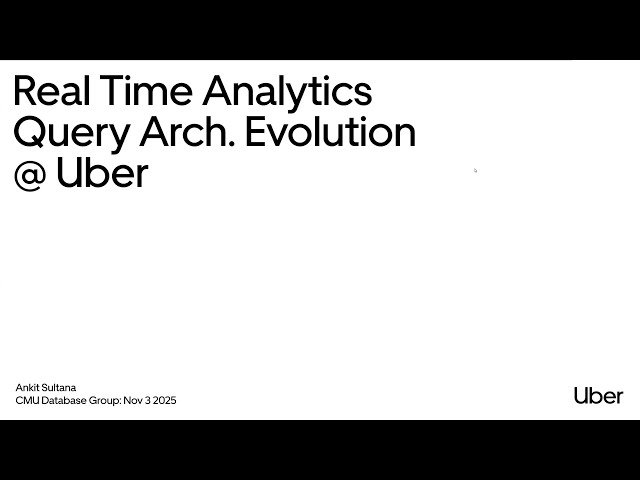 Real Time Analytics Query Arch. Evolution @ Uber

Ankit Sultana
CMU Database Group: Nov 3 2025

Uber